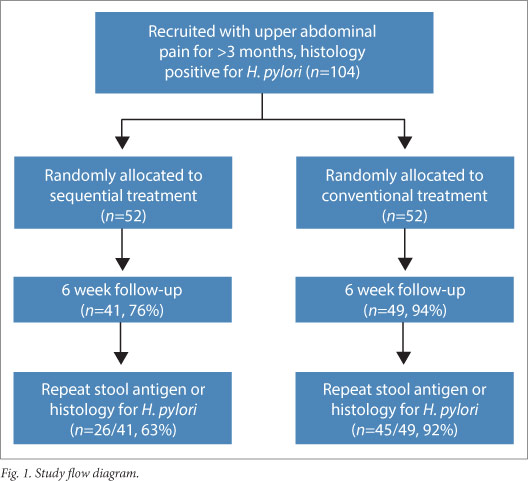 Recruited with upper abdominal pain for >3 months, histology positive for H. pylori (n=104)

Randomly allocated to sequential treatment (n=52)

6 week follow-up (n=41, 76%)

Repeat stool antigen or histology for H. pylori (n=26/41, 63%)

Randomly allocated to conventional treatment (n=52)

6 week follow-up (n=49, 94%)

Repeat stool antigen or histology for H. pylori (n=45/49, 92%)

Fig. 1. Study flow diagram.